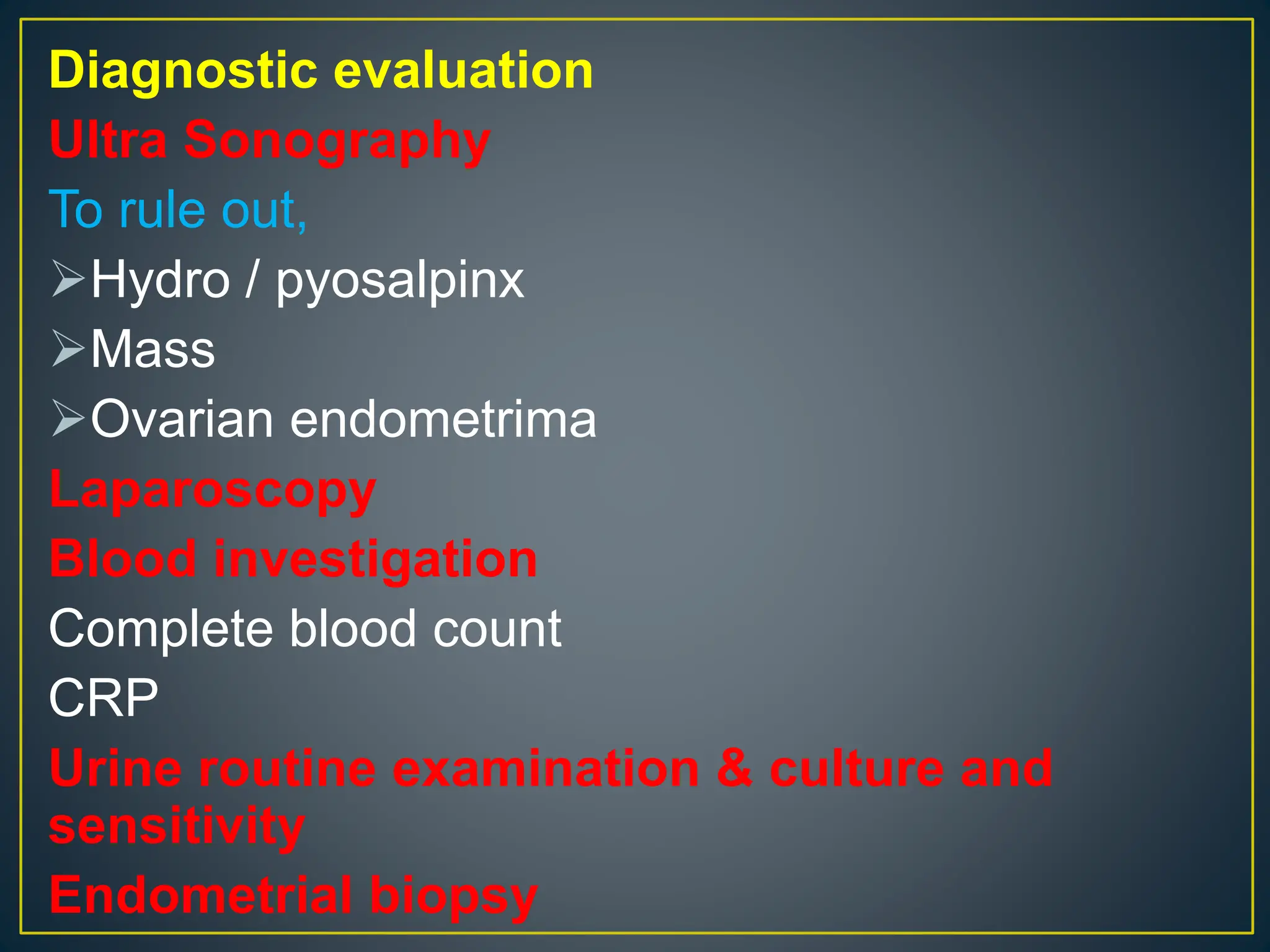 Diagnostic evaluation

Ultra Sonography

To rule out,

➢Hydro / pyosalpinx

➢Mass

➢Ovarian endometrima

Laparoscopy

Blood investigation

Complete blood count

CRP

Urine routine examination & culture and sensitivity

Endometrial biopsy